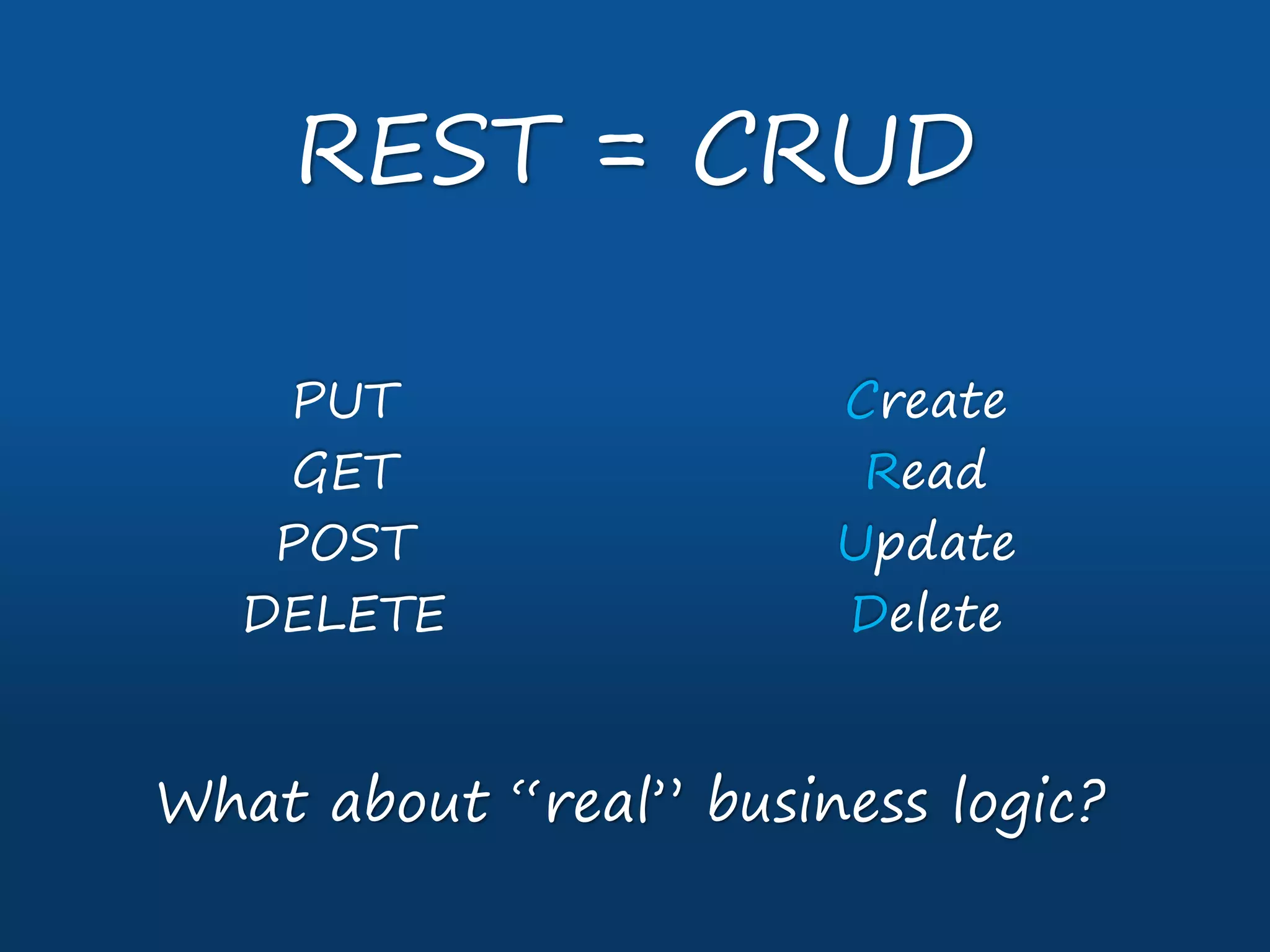 REST = CRUD

PUT
GET
POST
DELETE

Create
Read
Update
Delete

What about “real” business logic?